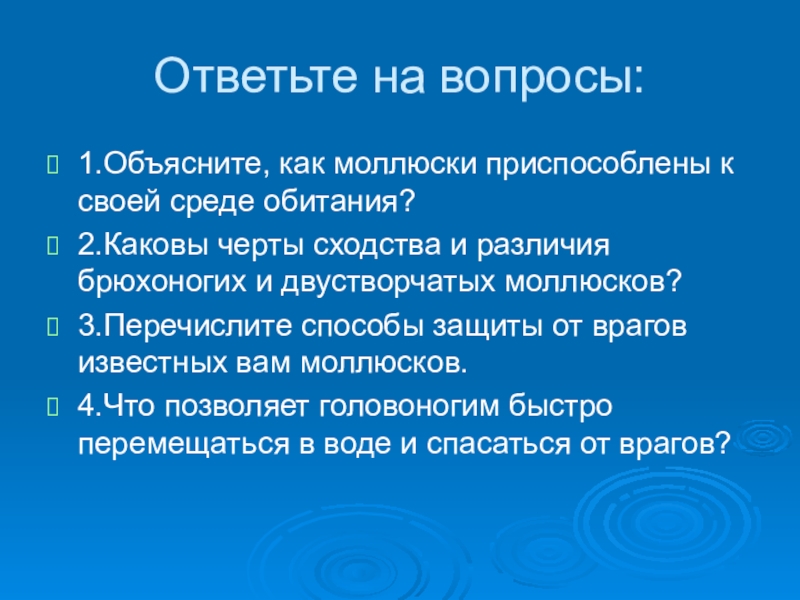 Ответьте на вопросы:

1.Объясните, как моллюски приспособлены к своей среде обитания?

2.Каковы черты сходства и различия брюхоногих и двустворчатых моллюсков?

3.Перечислите способы защиты от врагов известных вам моллюсков.

4.Что позволяет головоногим быстро перемещаться в воде и спасаться от врагов?